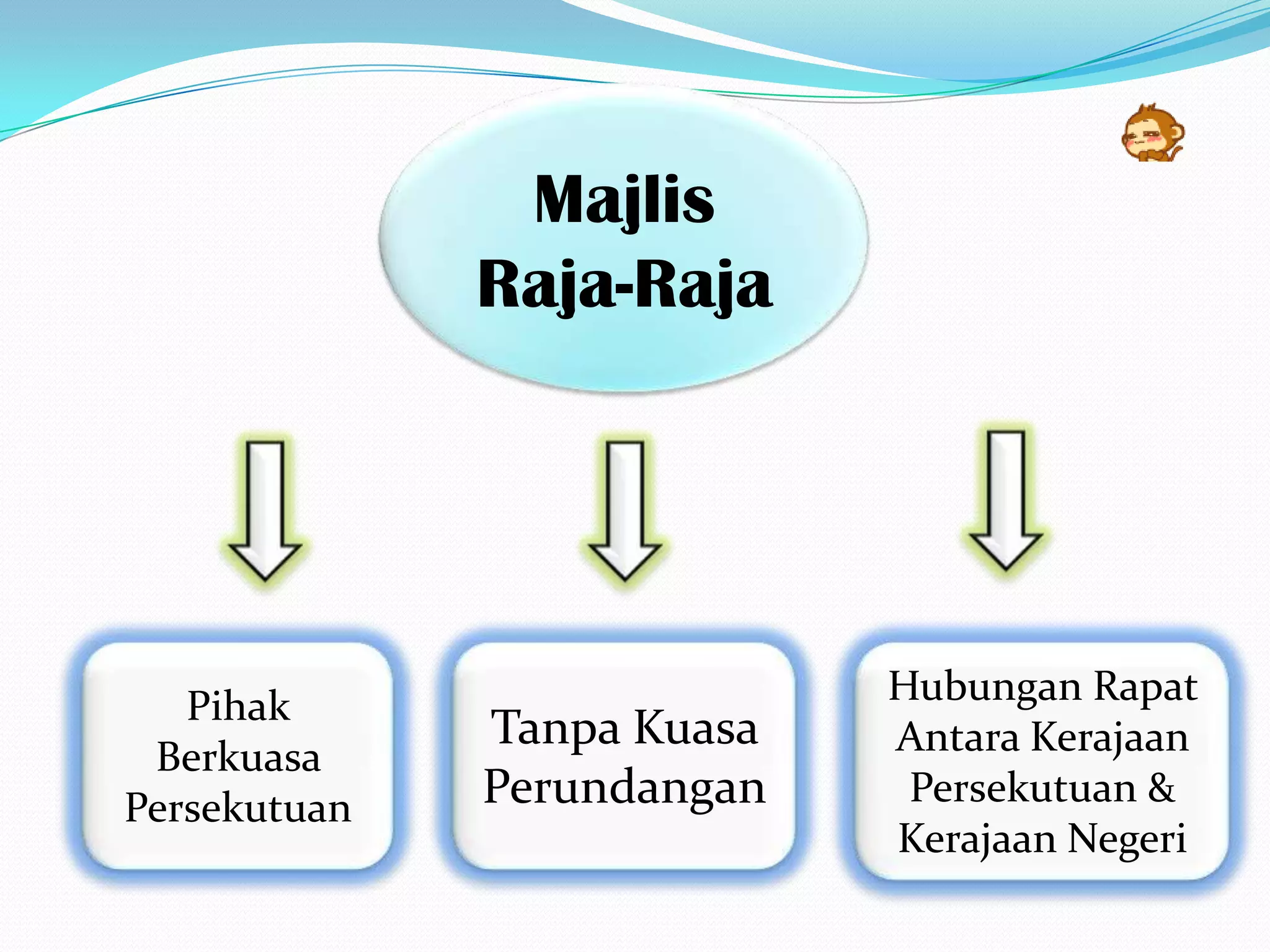 Majlis Raja-Raja

Pihak Berkuasa Persekutuan

Tanpa Kuasa Perundangan

Hubungan Rapat Antara Kerajaan Persekutuan & Kerajaan Negeri